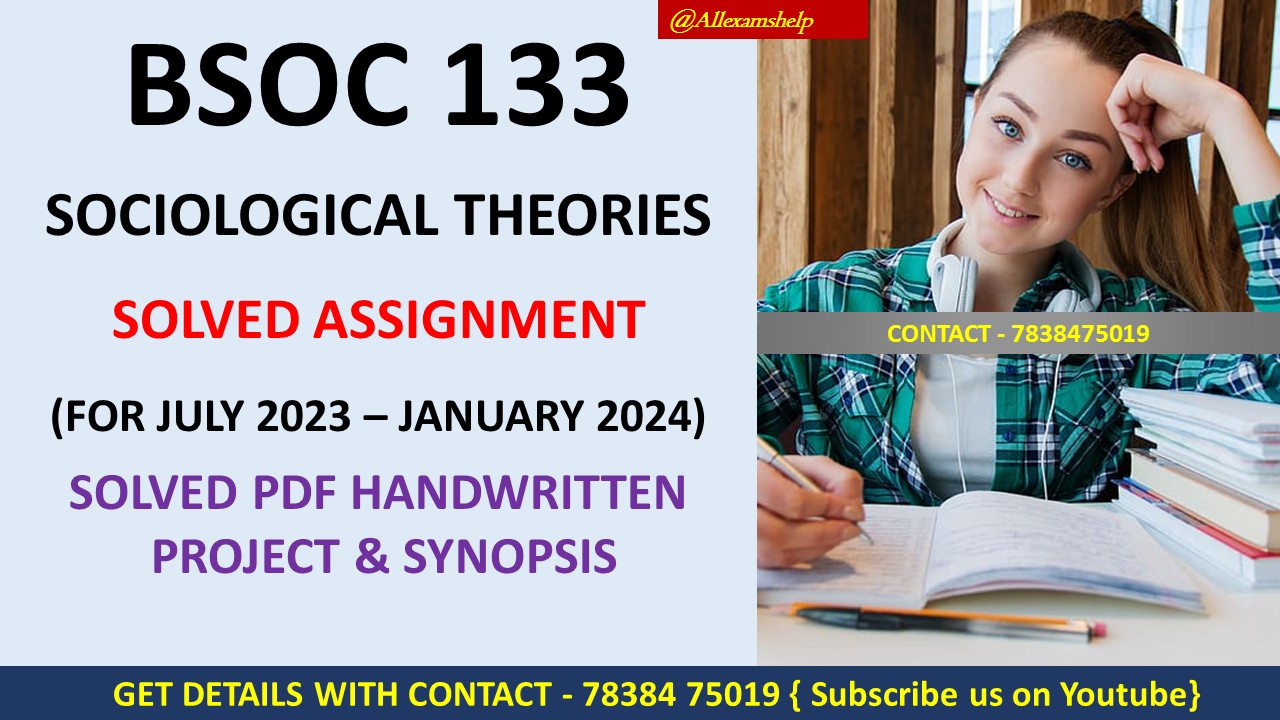 @Allexamshelp

BSOC 133

SOCIOLOGICAL THEORIES

SOLVED ASSIGNMENT

(FOR JULY 2023 – JANUARY 2024)

SOLVED PDF HANDWRITTEN PROJECT & SYNOPSIS

CONTACT - 7838475019

GET DETAILS WITH CONTACT - 78384 75019 { Subscribe us on Youtube}